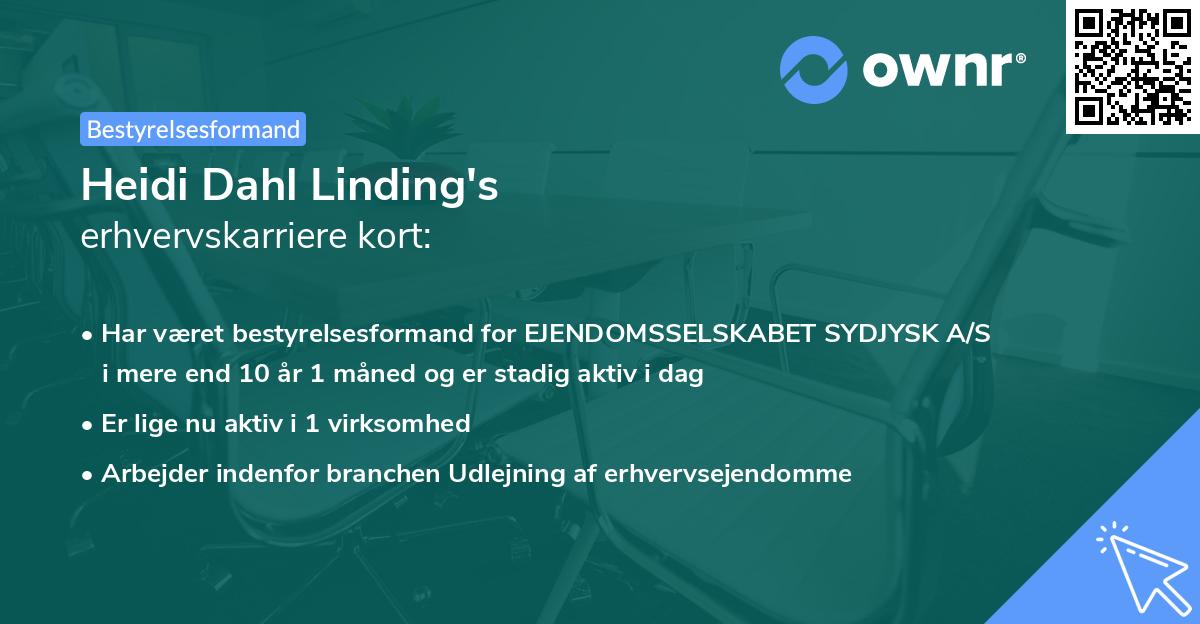 ownr®

Bestyrelsesformand

Heidi Dahl Linding's
erhvervskarriere kort:

• Har været bestyrelsesformand for EJENDOMSSELSKABET SYDJYSK A/S i mere end 10 år 1 måned og er stadig aktiv i dag
• Er lige nu aktiv i 1 virksomhed
• Arbejder indenfor branchen Udlejning af erhvervsejendomme